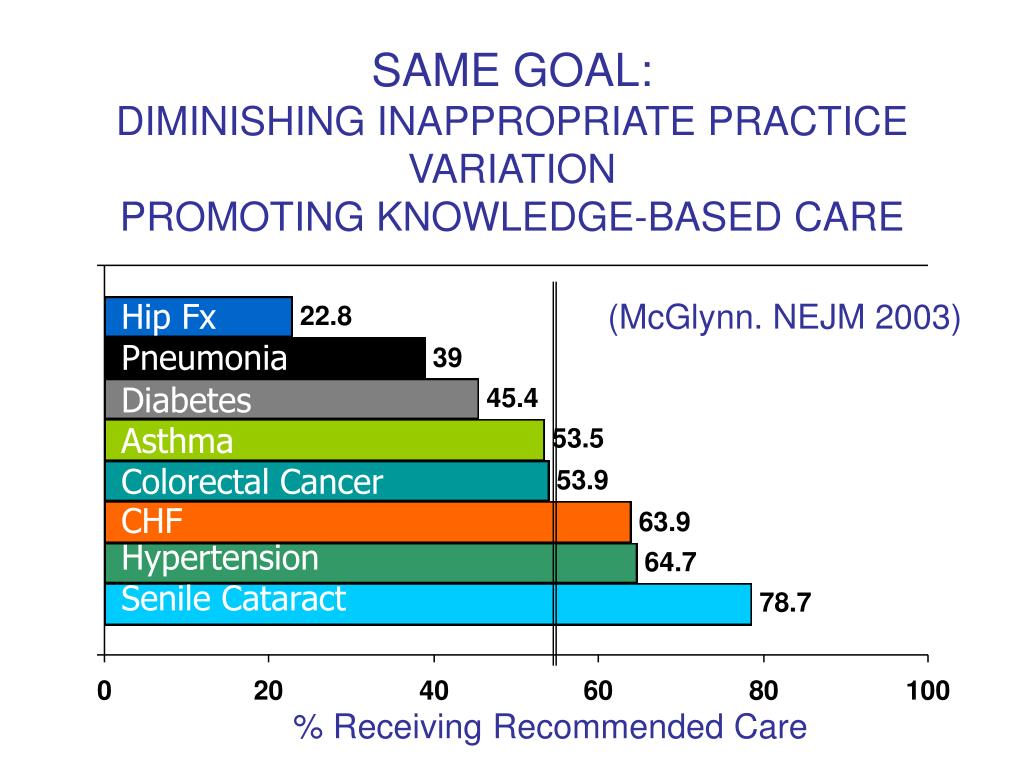 SAME GOAL:
DIMINISHING INAPPROPRIATE PRACTICE VARIATION
PROMOTING KNOWLEDGE-BASED CARE

(McGlynn. NEJM 2003)

Hip Fx 22.8
Pneumonia 39
Diabetes 45.4
Asthma 53.5
Colorectal Cancer 53.9
CHF 63.9
Hypertension 64.7
Senile Cataract 78.7

0 20 40 60 80 100
% Receiving Recommended Care